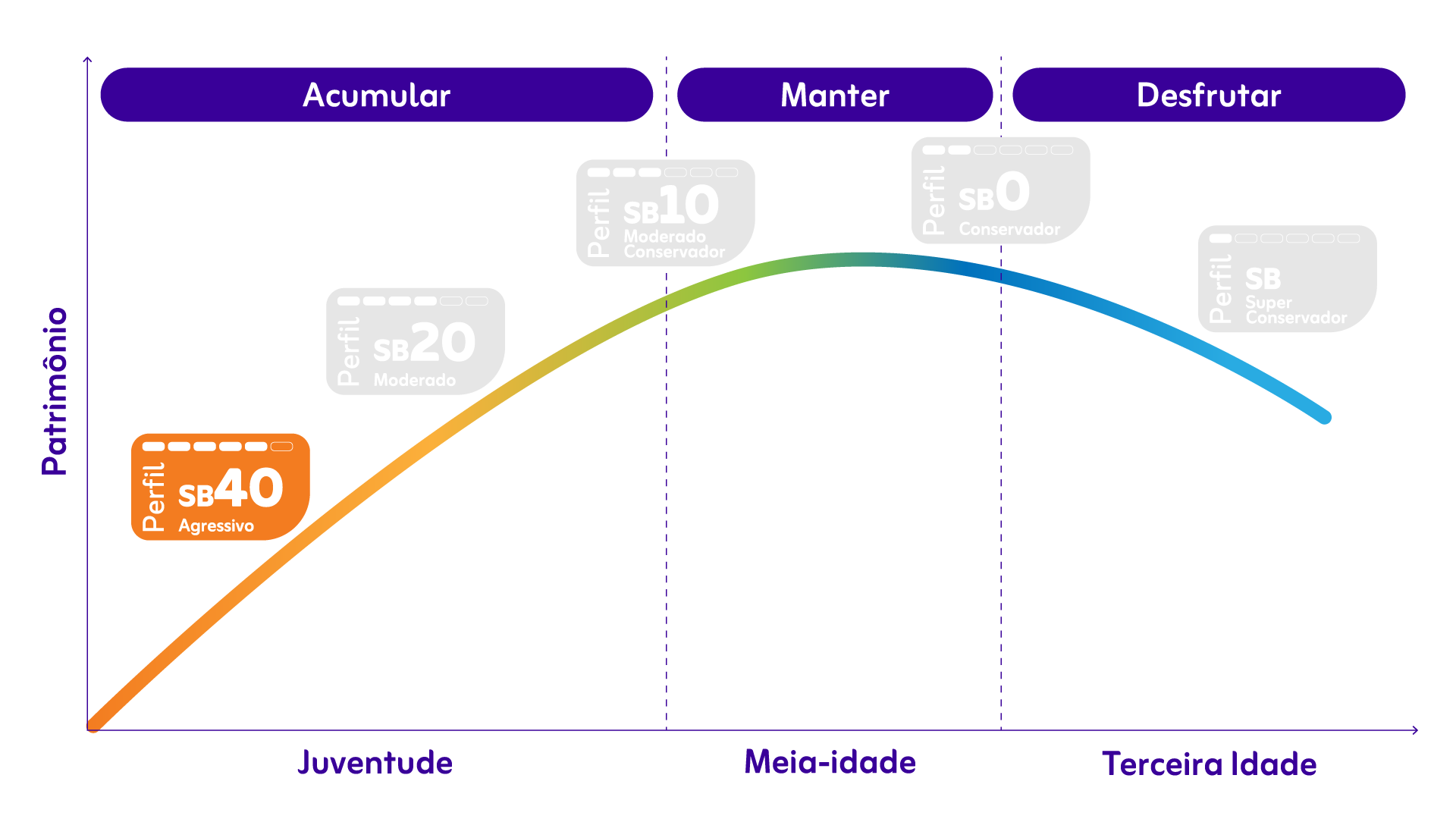 Acumular

Manter

Desfrutar

Patrimônio

Perfil SB40 Agressivo

Perfil SB20 Moderado

Perfil SB10 Moderado Conservador

Perfil SB0 Conservador

Perfil SB Super Conservador

Juventude

Meia-idade

Terceira Idade